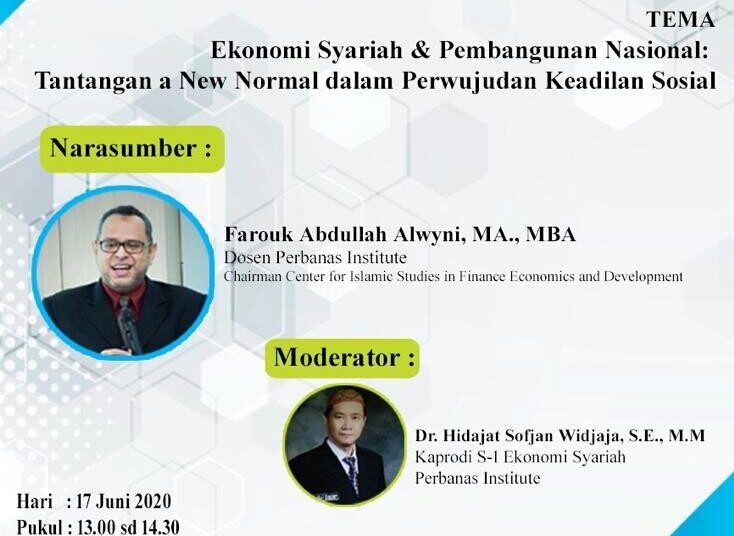 TEMA
Ekonomi Syariah & Pembangunan Nasional: Tantangan a New Normal dalam Perwujudan Keadilan Sosial

Narasumber :

Farouk Abdullah Alwyni, MA., MBA
Dosen Perbanas Institute
Chairman Center for Islamic Studies in Finance Economics and Development

Moderator :

Dr. Hidajat Sofjan Widjaja, S.E., M.M
Kaprodi S-1 Ekonomi Syariah
Perbanas Institute

Hari : 17 Juni 2020
Pukul : 13.00 sd 14.30